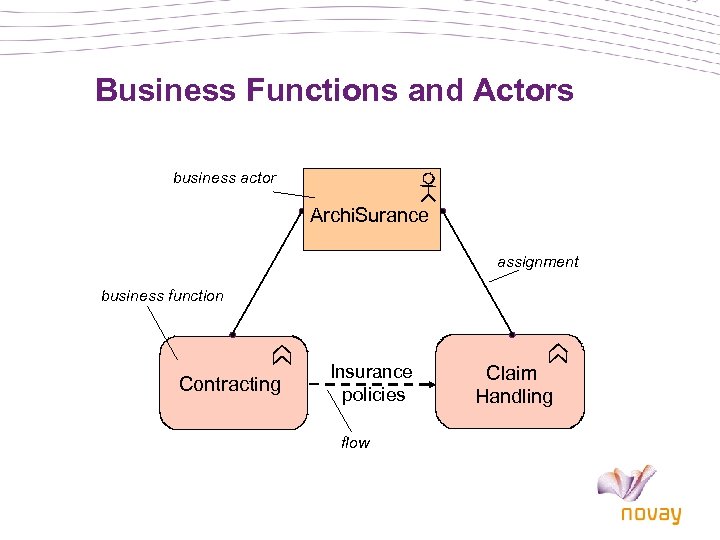 Business Functions and Actors

business actor

ArchiSurance

assignment

business function

Contracting

Insurance policies

Claim Handling

flow

novay